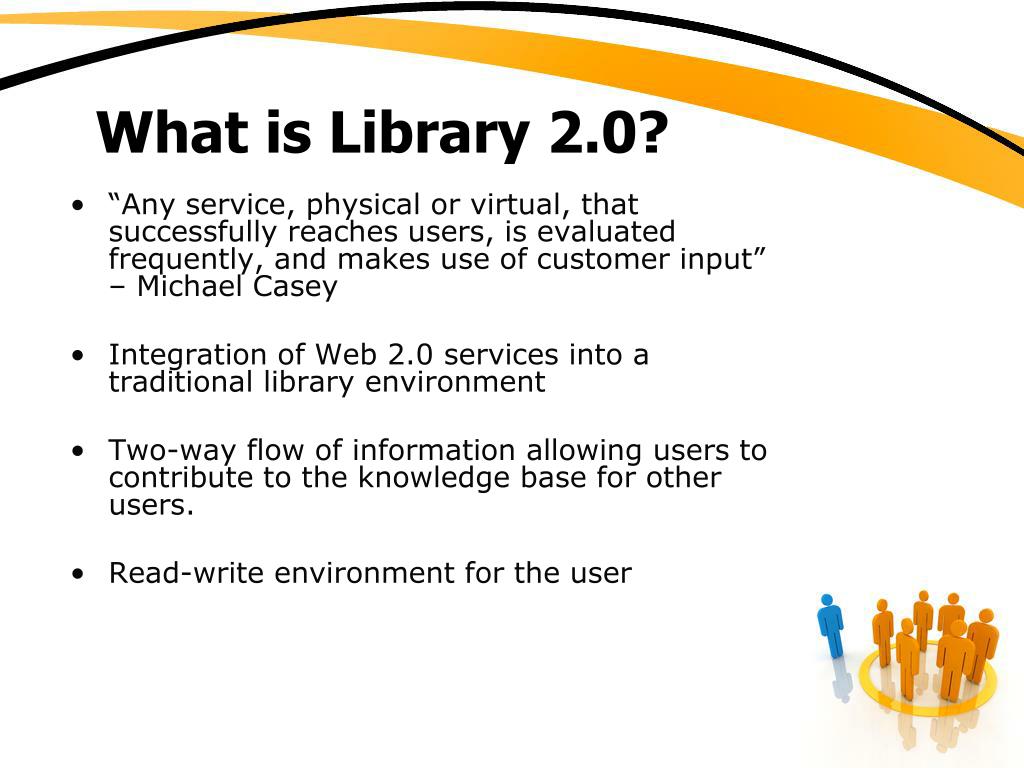 What is Library 2.0?

• “Any service, physical or virtual, that successfully reaches users, is evaluated frequently, and makes use of customer input” – Michael Casey

• Integration of Web 2.0 services into a traditional library environment

• Two-way flow of information allowing users to contribute to the knowledge base for other users.

• Read-write environment for the user